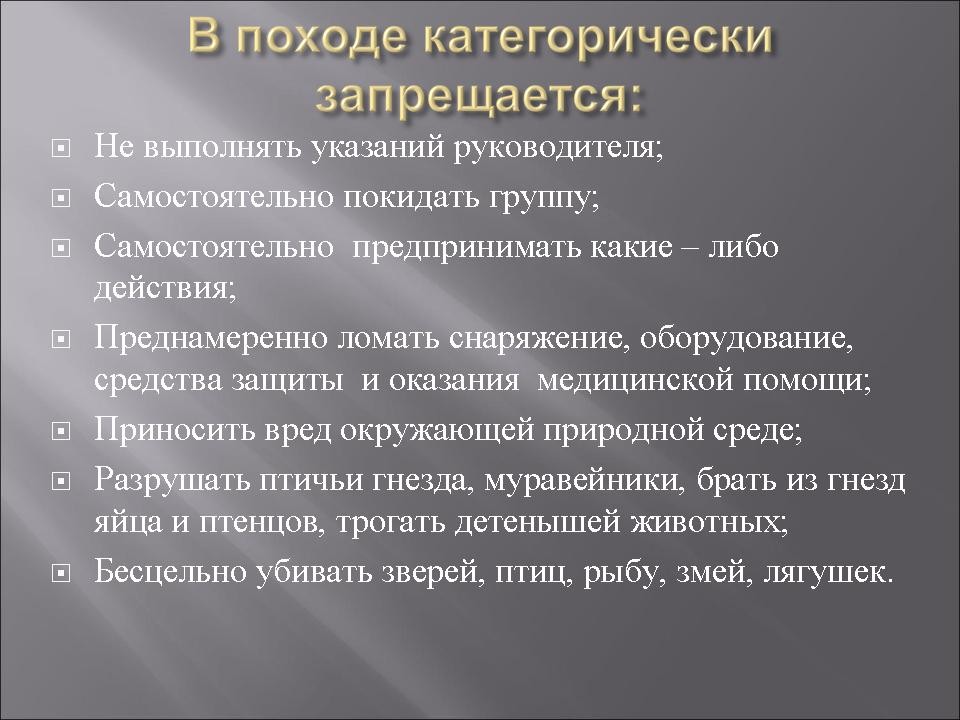 В походе категорически запрещается:

Не выполнять указаний руководителя;

Самостоятельно покидать группу;

Самостоятельно предпринимать какие – либо действия;

Преднамеренно ломать снаряжение, оборудование, средства защиты и оказания медицинской помощи;

Приносить вред окружающей природной среде;

Разрушать птичьи гнезда, муравейники, брать из гнезд яйца и птенцов, трогать детенышей животных;

Бесцельно убивать зверей, птиц, рыбу, змей, лягушек.